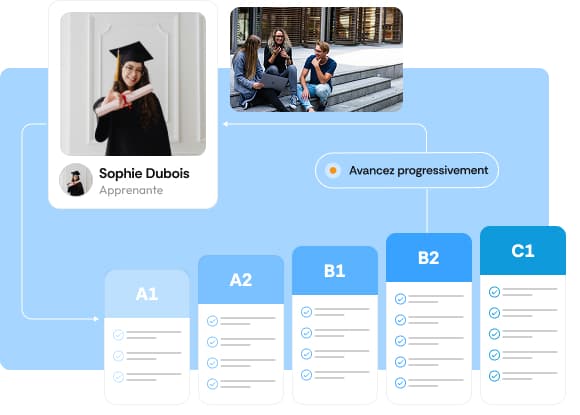 Sophie Dubois
Apprenante

Avancez progressivement

A1

A2

B1

B2

C1